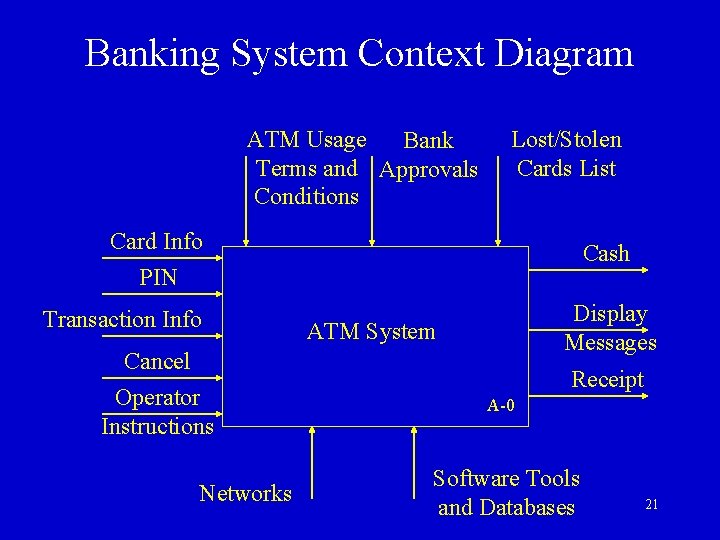 Banking System Context Diagram

ATM Usage Terms and Conditions

Bank Approvals

Lost/Stolen Cards List

Card Info

PIN

Transaction Info

Cancel

Operator Instructions

ATM System

A-0

Cash

Display Messages

Receipt

Networks

Software Tools and Databases

21